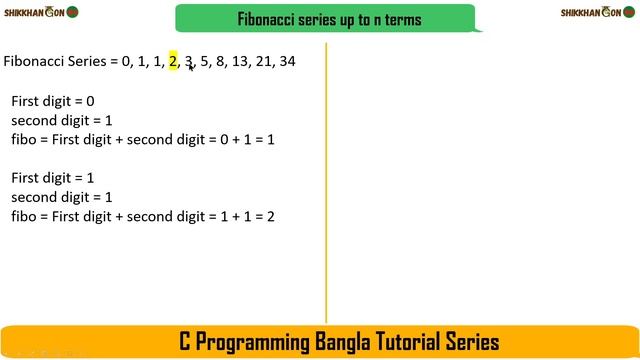 SHIKKHANGON

Fibonacci series up to n terms

SHIKKHANGON

Fibonacci Series = 0, 1, 1, 2, 3, 5, 8, 13, 21, 34

First digit = 0
second digit = 1
fibo = First digit + second digit = 0 + 1 = 1

First digit = 1
second digit = 1
fibo = First digit + second digit = 1 + 1 = 2

C Programming Bangla Tutorial Series